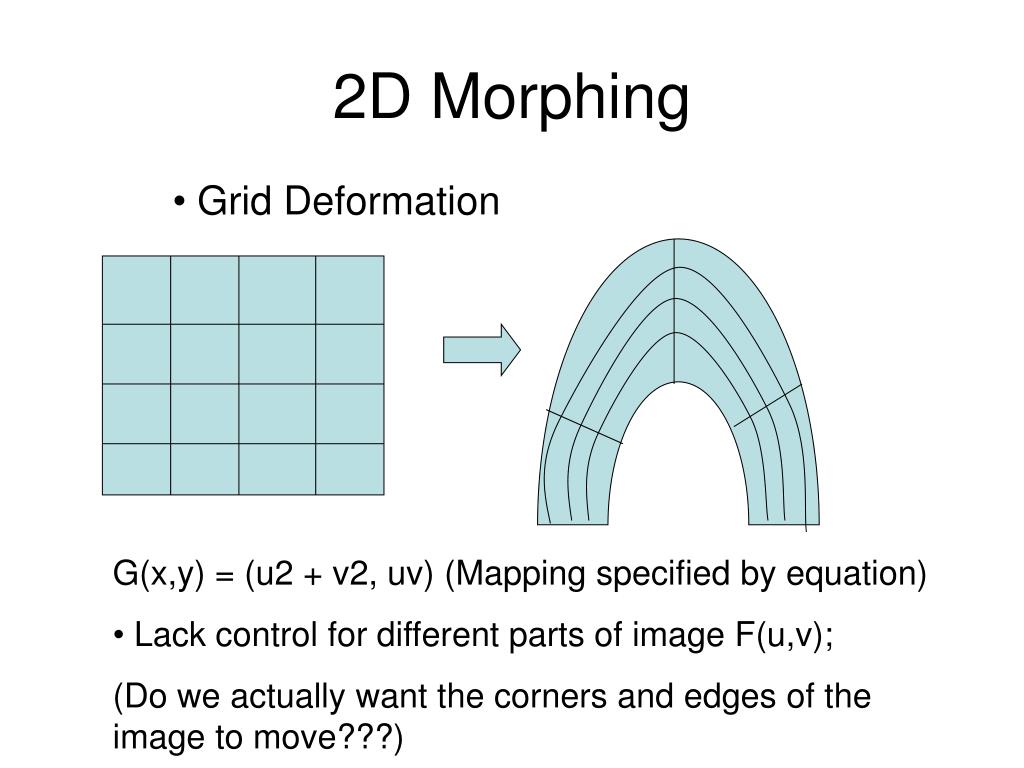 2D Morphing

• Grid Deformation

G(x,y) = (u2 + v2, uv) (Mapping specified by equation)

• Lack control for different parts of image F(u,v);

(Do we actually want the corners and edges of the image to move???)